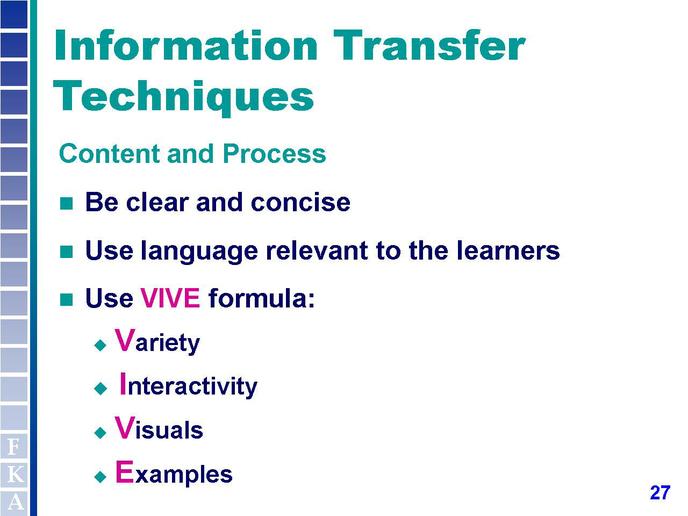 Information Transfer Techniques

Content and Process

- Be clear and concise
- Use language relevant to the learners
- Use VIVE formula:
  - Variety
  - Interactivity
  - Visuals
  - Examples

F
K
A

27